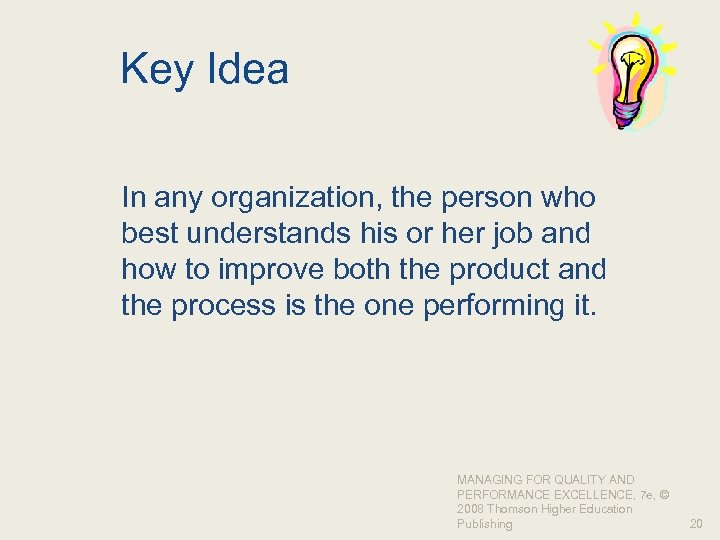 Key Idea

In any organization, the person who best understands his or her job and how to improve both the product and the process is the one performing it.

MANAGING FOR QUALITY AND PERFORMANCE EXCELLENCE, 7e, © 2008 Thomson Higher Education Publishing

20